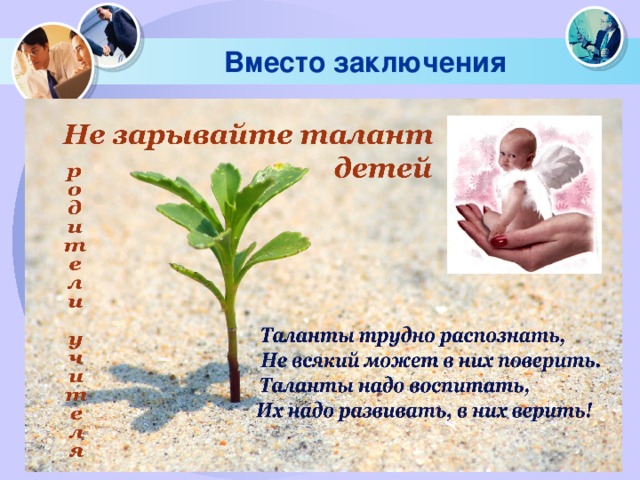 Вместо заключения

Не зарывайте талант детей

родители

учителя

Таланты трудно распознать,
Не всякий может в них поверить.
Таланты надо воспитать,
Их надо развивать, в них верить!